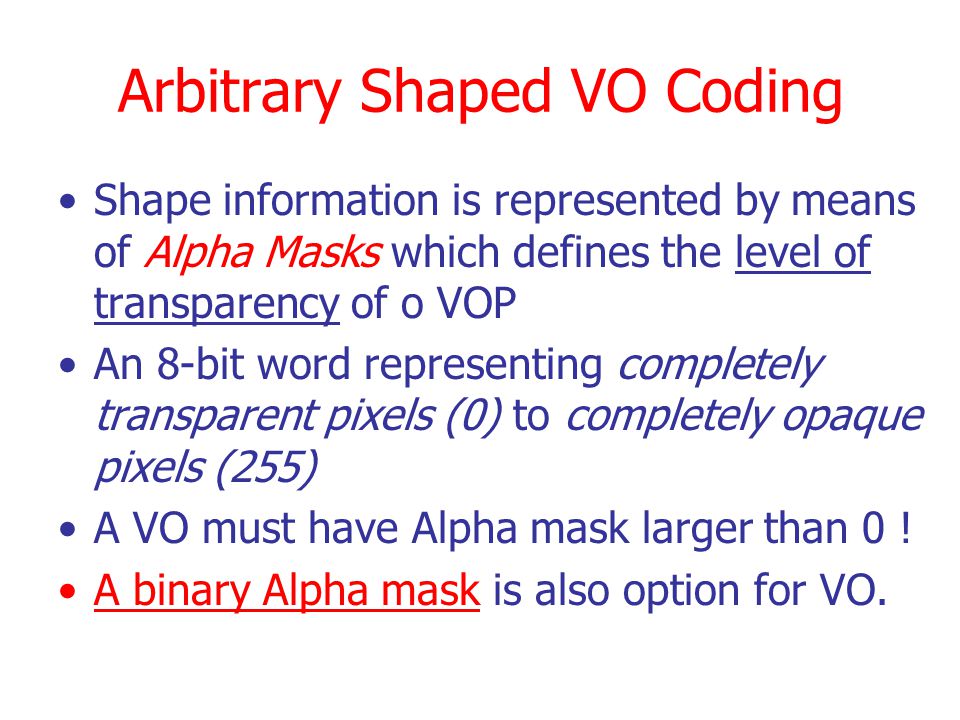 Arbitrary Shaped VO Coding

• Shape information is represented by means of Alpha Masks which defines the level of transparency of o VOP

• An 8-bit word representing completely transparent pixels (0) to completely opaque pixels (255)

• A VO must have Alpha mask larger than 0 !

• A binary Alpha mask is also option for VO.